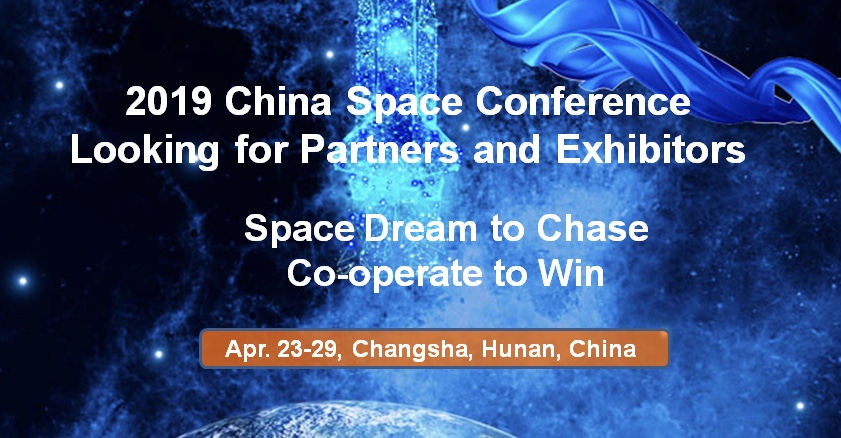 2019 China Space Conference
Looking for Partners and Exhibitors

Space Dream to Chase
Co-operate to Win

Apr. 23-29, Changsha, Hunan, China